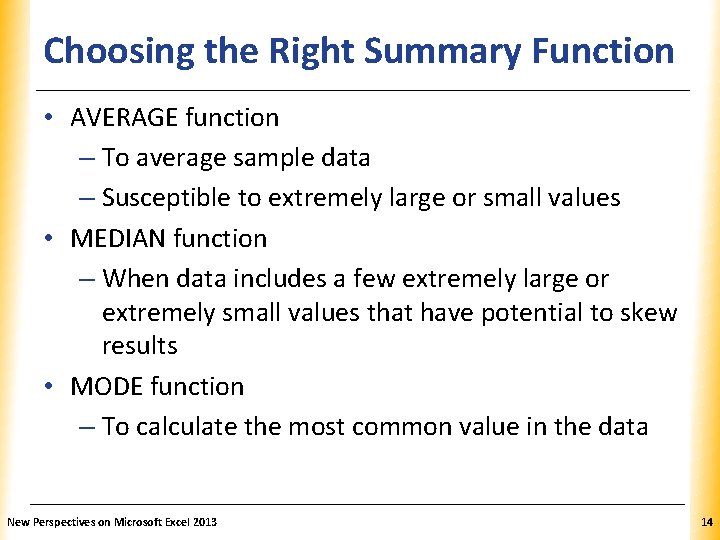 Choosing the Right Summary Function

• AVERAGE function
– To average sample data
– Susceptible to extremely large or small values
• MEDIAN function
– When data includes a few extremely large or extremely small values that have potential to skew results
• MODE function
– To calculate the most common value in the data

New Perspectives on Microsoft Excel 2013

14